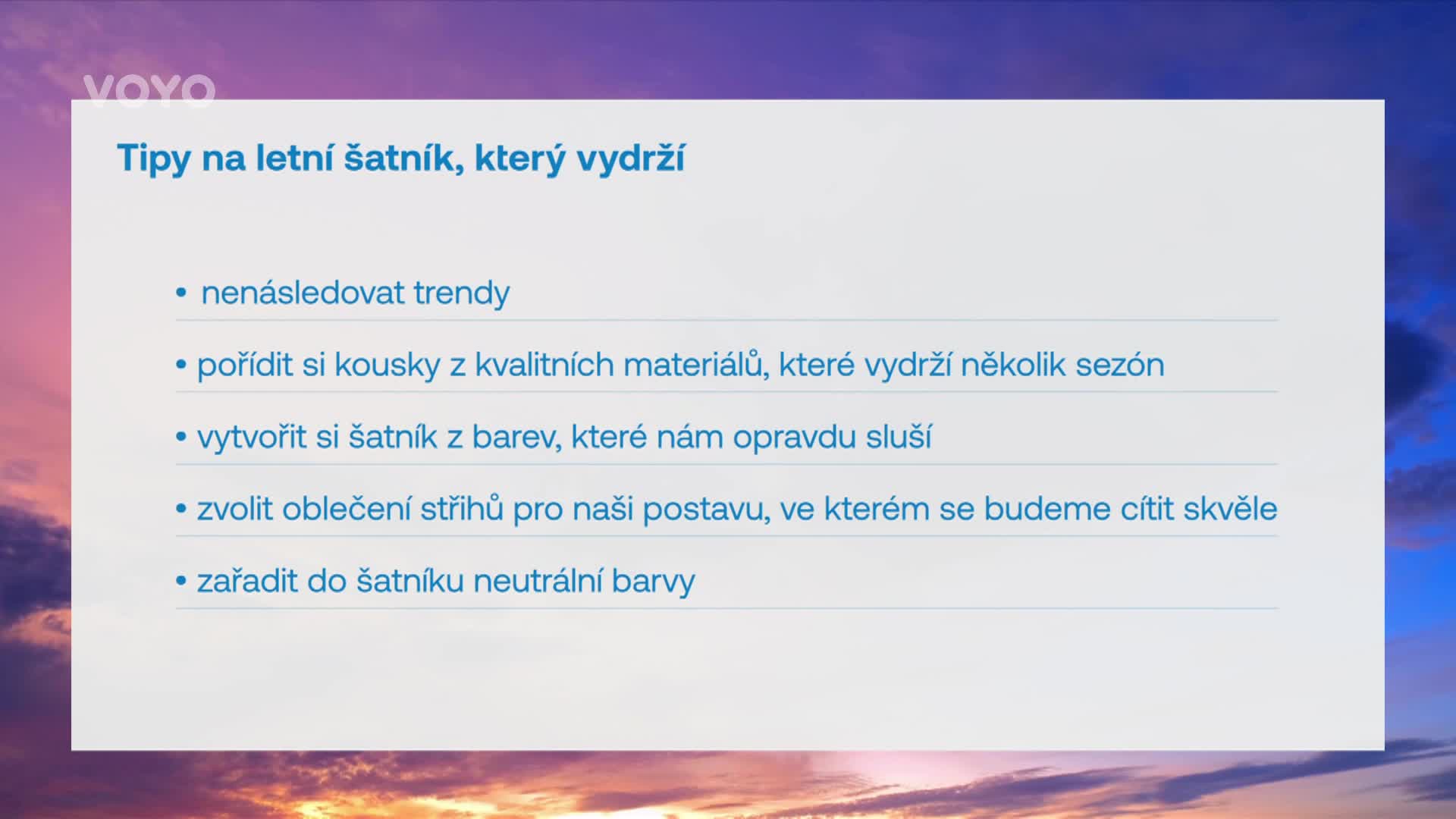 VOYO

Tipy na letní šatník, který vydrží

• nenásledovat trendy

• pořídit si kousky z kvalitních materiálů, které vydrží několik sezón

• vytvořit si šatník z barev, které nám opravdu sluší

• zvolit oblečení střihů pro naši postavu, ve kterém se budeme cítit skvěle

• zařadit do šatníku neutrální barvy